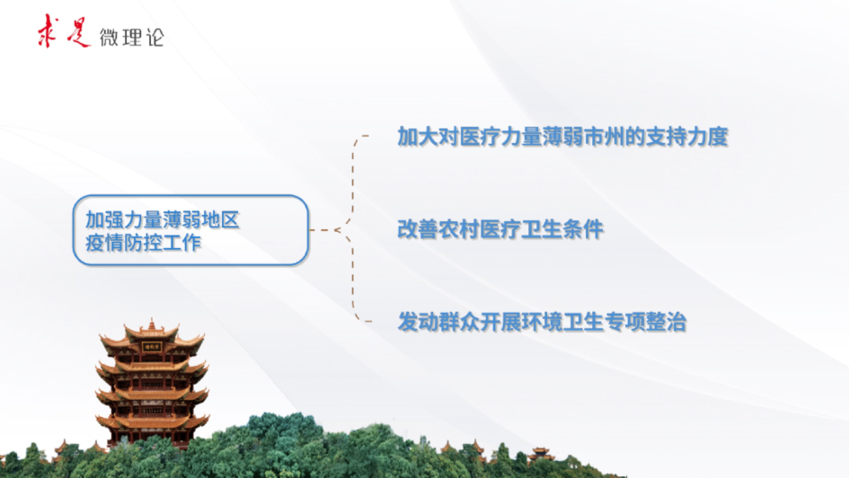 求是 微理论

加强力量薄弱地区疫情防控工作

加大对医疗力量薄弱市州的支持力度

改善农村医疗卫生条件

发动群众开展环境卫生专项整治